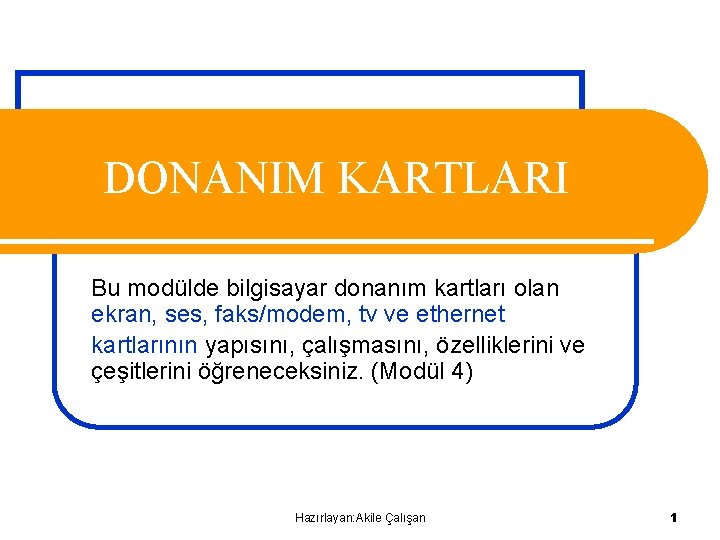 DONANIM KARTLARI

Bu modülde bilgisayar donanım kartları olan ekran, ses, faks/modem, tv ve ethernet kartlarının yapısını, çalışmasını, özelliklerini ve çeşitlerini öğreneceksiniz. (Modül 4)

Hazırlayan:Akile Çalışan

1